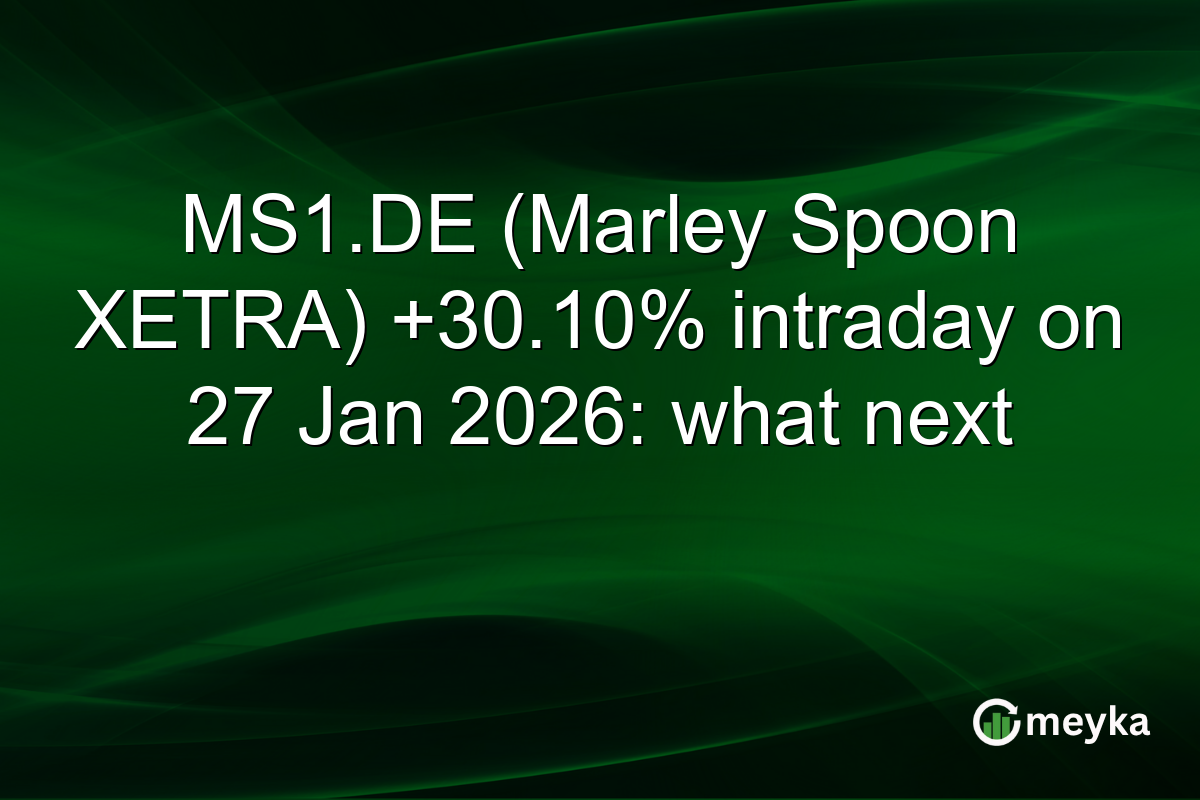 MS1.DE (Marley Spoon XETRA) +30.10% intraday on 27 Jan 2026: what next

meyka